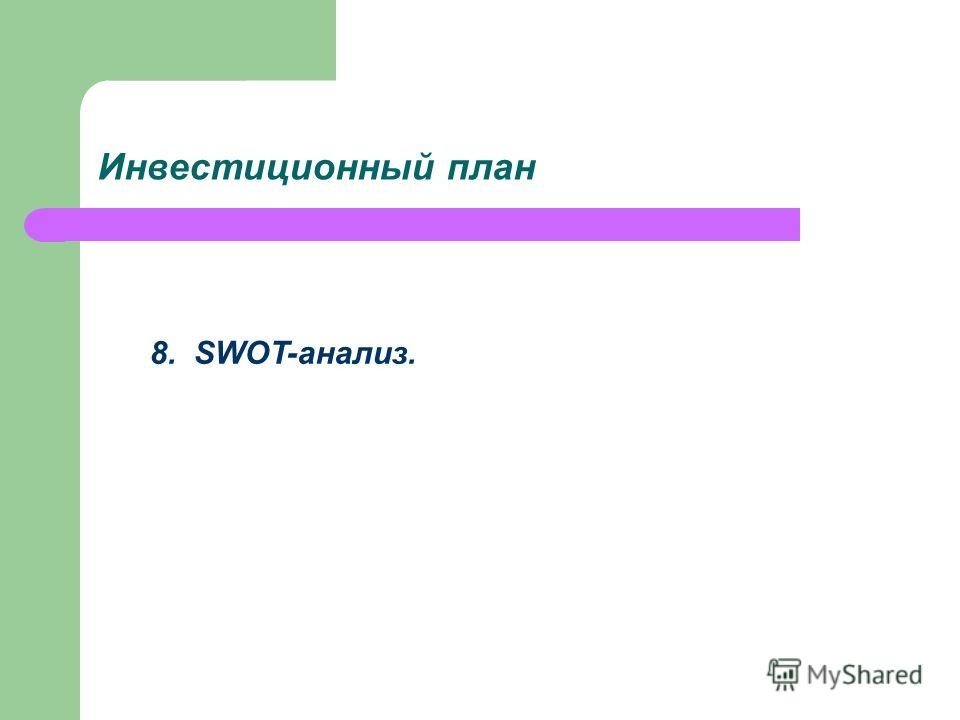 Инвестиционный план

8. SWOT-анализ.

MyShared